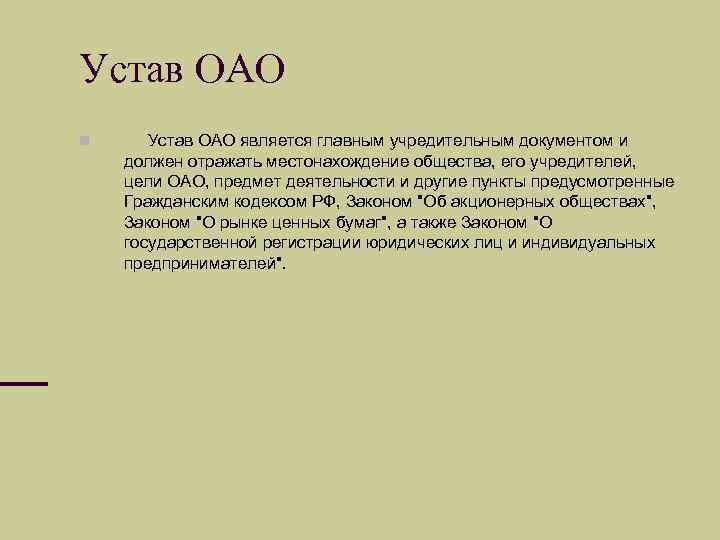 Устав ОАО

Устав ОАО является главным учредительным документом и должен отражать местонахождение общества, его учредителей, цели ОАО, предмет деятельности и другие пункты предусмотренные Гражданским кодексом РФ, Законом "Об акционерных обществах", Законом "О рынке ценных бумаг", а также Законом "О государственной регистрации юридических лиц и индивидуальных предпринимателей".